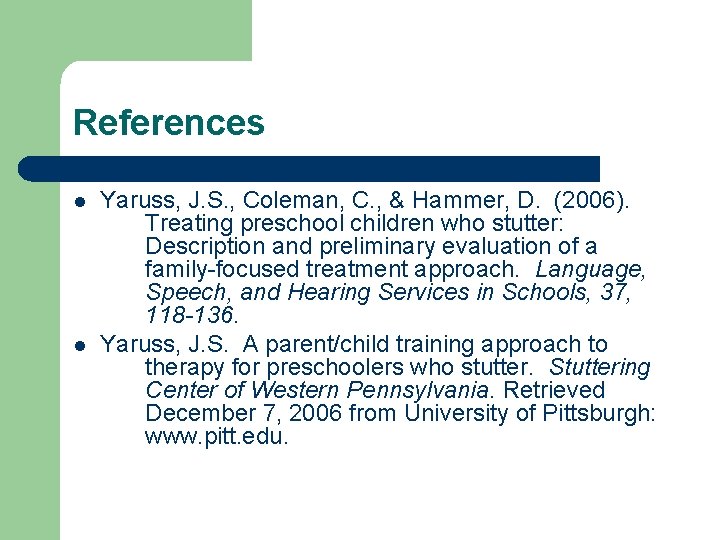 References

- Yaruss, J.S., Coleman, C., & Hammer, D. (2006). Treating preschool children who stutter: Description and preliminary evaluation of a family-focused treatment approach. Language, Speech, and Hearing Services in Schools, 37, 118-136.
- Yaruss, J.S. A parent/child training approach to therapy for preschoolers who stutter. Stuttering Center of Western Pennsylvania. Retrieved December 7, 2006 from University of Pittsburgh: www.pitt.edu.